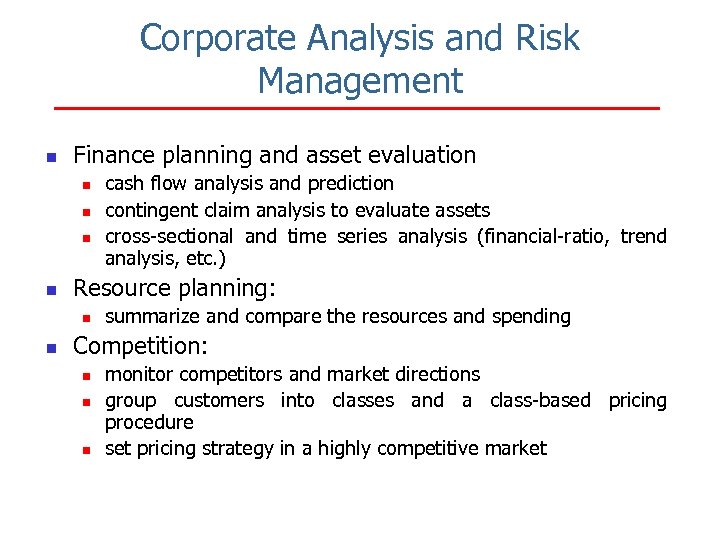 Corporate Analysis and Risk Management

- Finance planning and asset evaluation
  - cash flow analysis and prediction
  - contingent claim analysis to evaluate assets
  - cross-sectional and time series analysis (financial-ratio, trend analysis, etc.)
- Resource planning:
  - summarize and compare the resources and spending
- Competition:
  - monitor competitors and market directions
  - group customers into classes and a class-based pricing procedure
  - set pricing strategy in a highly competitive market